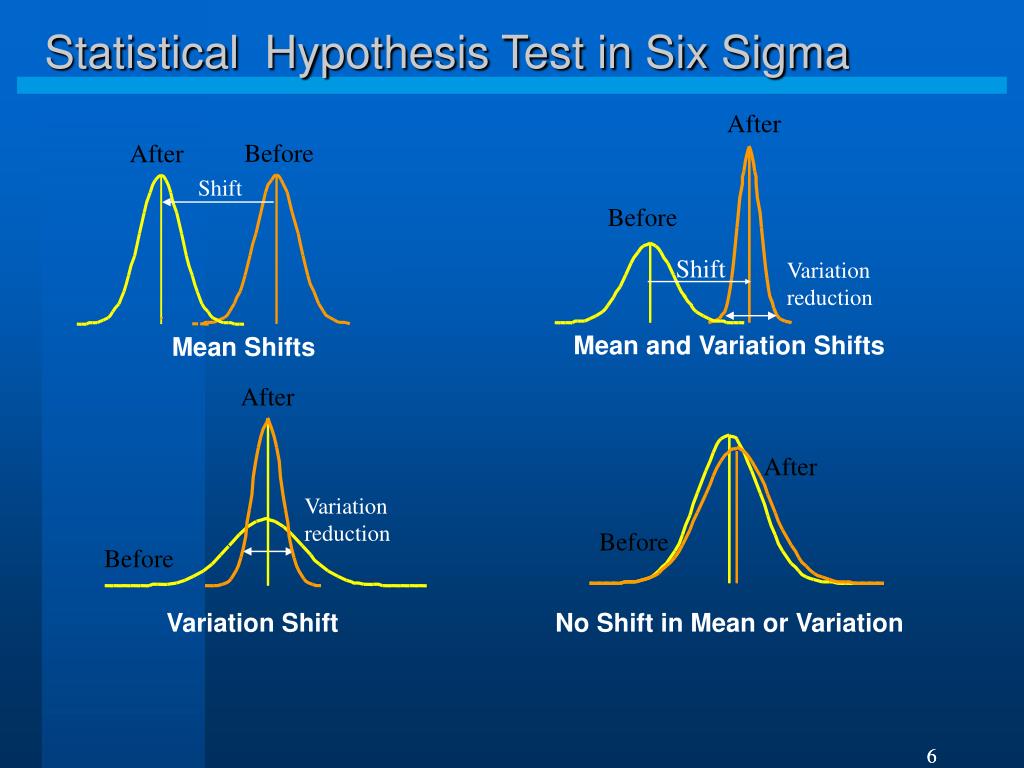 Statistical Hypothesis Test in Six Sigma

After Before
Shift

Mean Shifts

After
Before
Shift
Variation reduction

Mean and Variation Shifts

After
Variation reduction
Before

Variation Shift

After
Before

No Shift in Mean or Variation

6